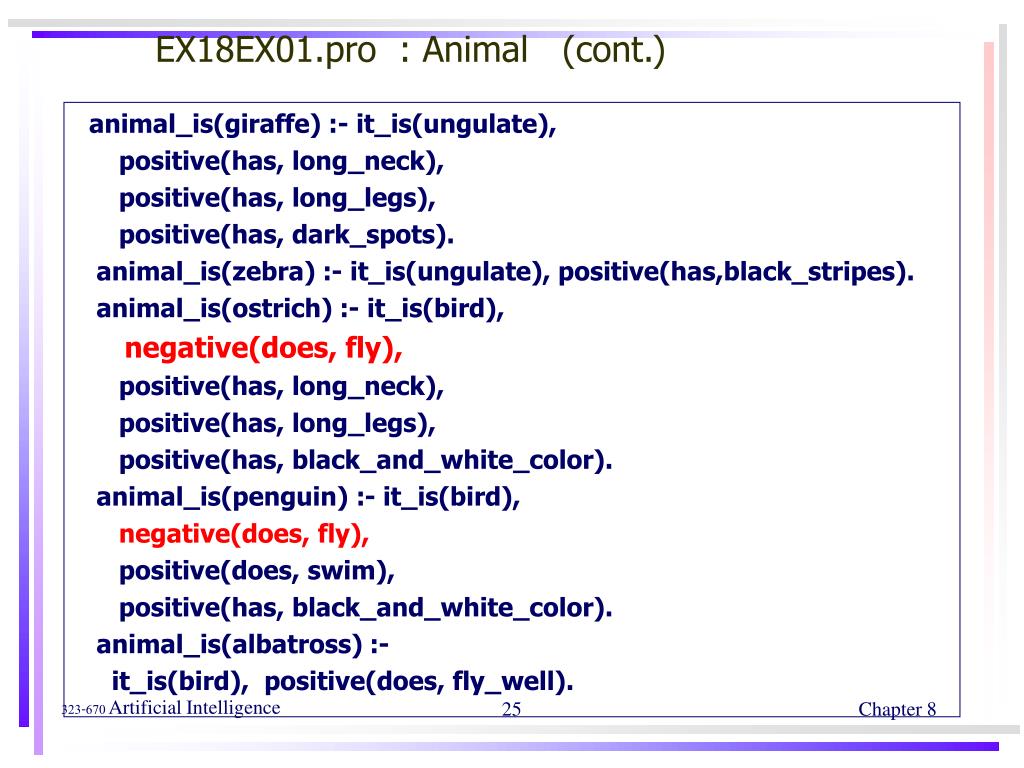 EX18EX01.pro : Animal (cont.)

animal_is(giraffe) :- it_is(ungulate),
positive(has, long_neck),
positive(has, long_legs),
positive(has, dark_spots).
animal_is(zebra) :- it_is(ungulate), positive(has,black_stripes).
animal_is(ostrich) :- it_is(bird),
negative(does, fly),
positive(has, long_neck),
positive(has, long_legs),
positive(has, black_and_white_color).
animal_is(penguin) :- it_is(bird),
negative(does, fly),
positive(does, swim),
positive(has, black_and_white_color).
animal_is(albatross) :-
it_is(bird), positive(does, fly_well).

323-670 Artificial Intelligence 25 Chapter 8